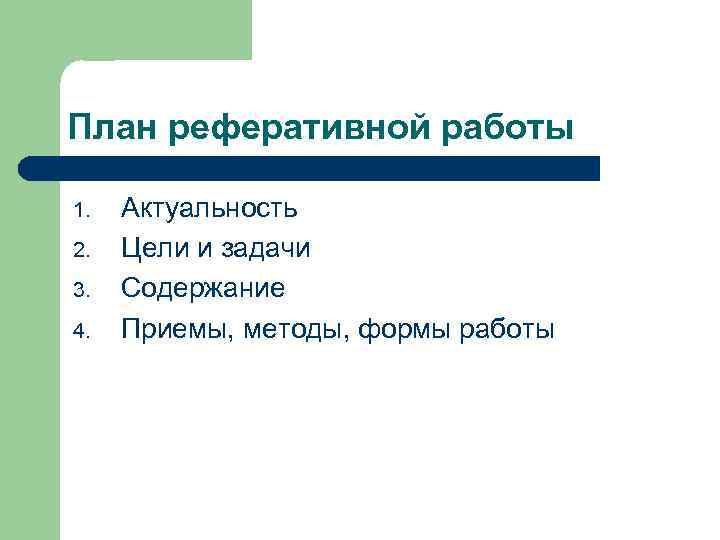 План реферативной работы

1. Актуальность
2. Цели и задачи
3. Содержание
4. Приемы, методы, формы работы